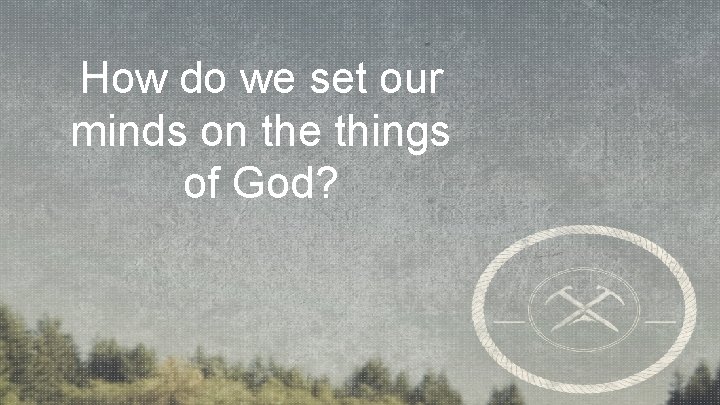 How do we set our minds on the things of God?